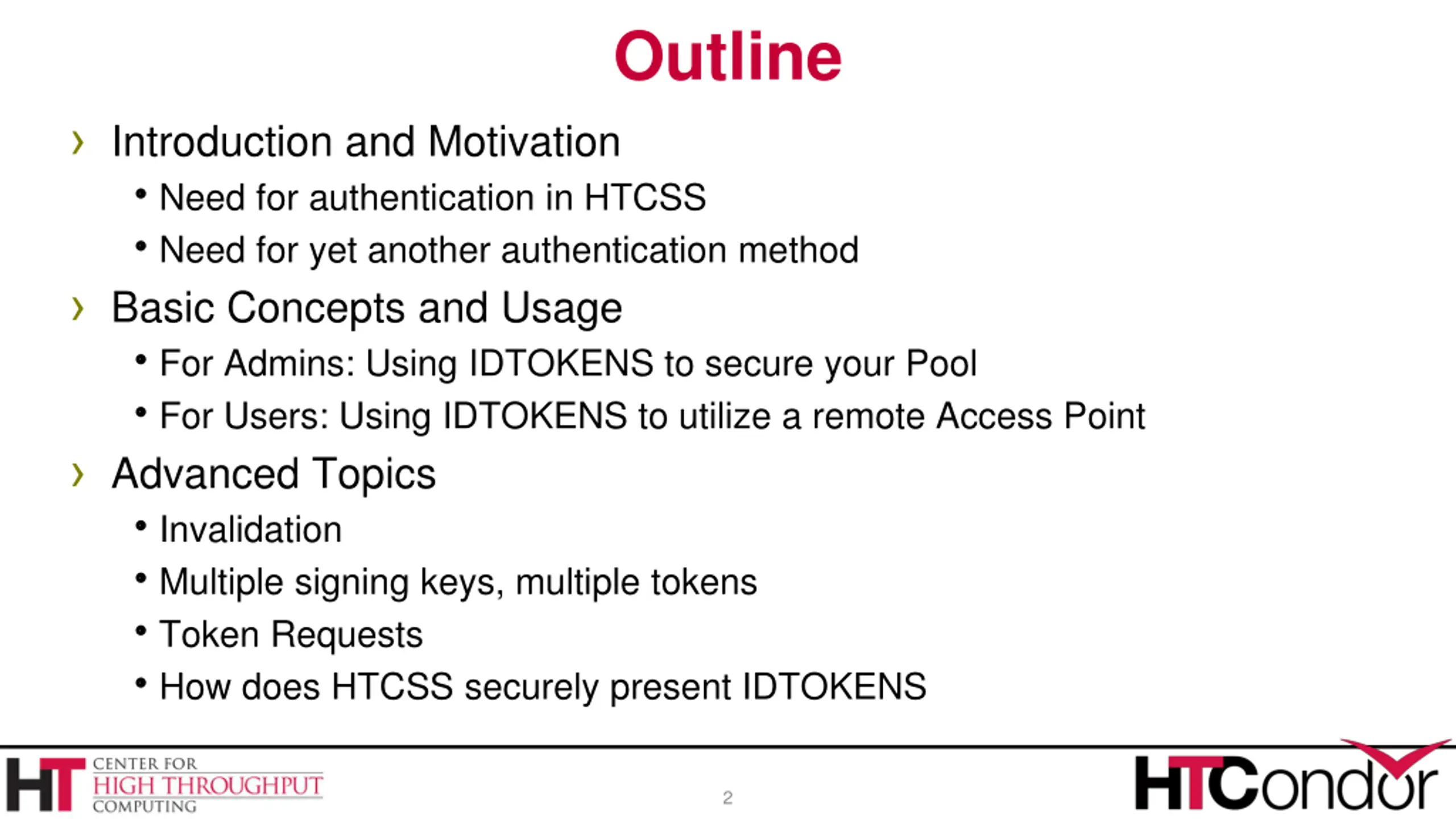 Outline

› Introduction and Motivation
• Need for authentication in HTCSS
• Need for yet another authentication method

› Basic Concepts and Usage
• For Admins: Using IDTOKENS to secure your Pool
• For Users: Using IDTOKENS to utilize a remote Access Point

› Advanced Topics
• Invalidation
• Multiple signing keys, multiple tokens
• Token Requests
• How does HTCSS securely present IDTOKENS

HT CENTER FOR HIGH THROUGHPUT COMPUTING

2

HTCondor